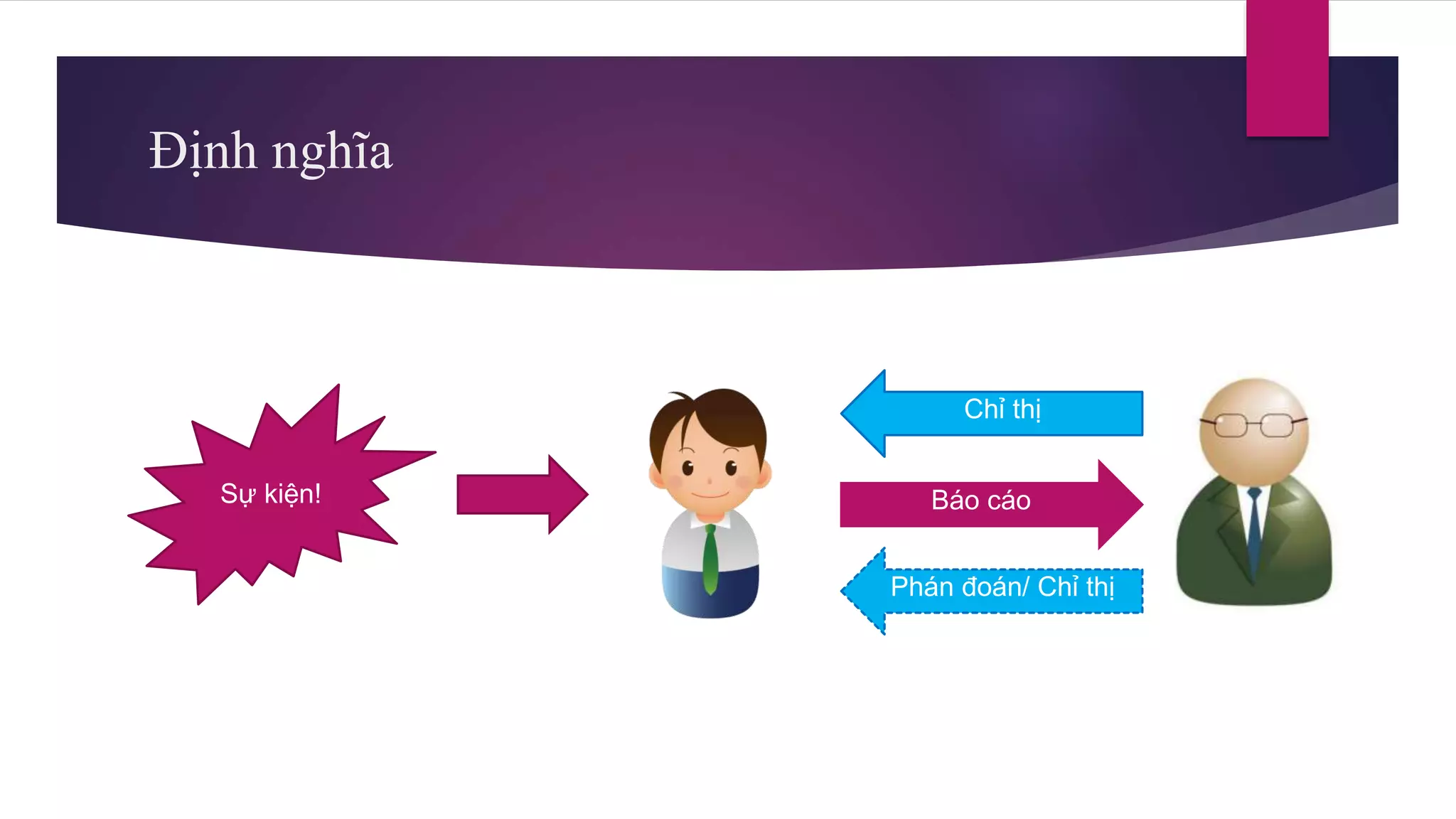 Định nghĩa

Sự kiện!

Chỉ thị

Báo cáo

Phán đoán/ Chỉ thị